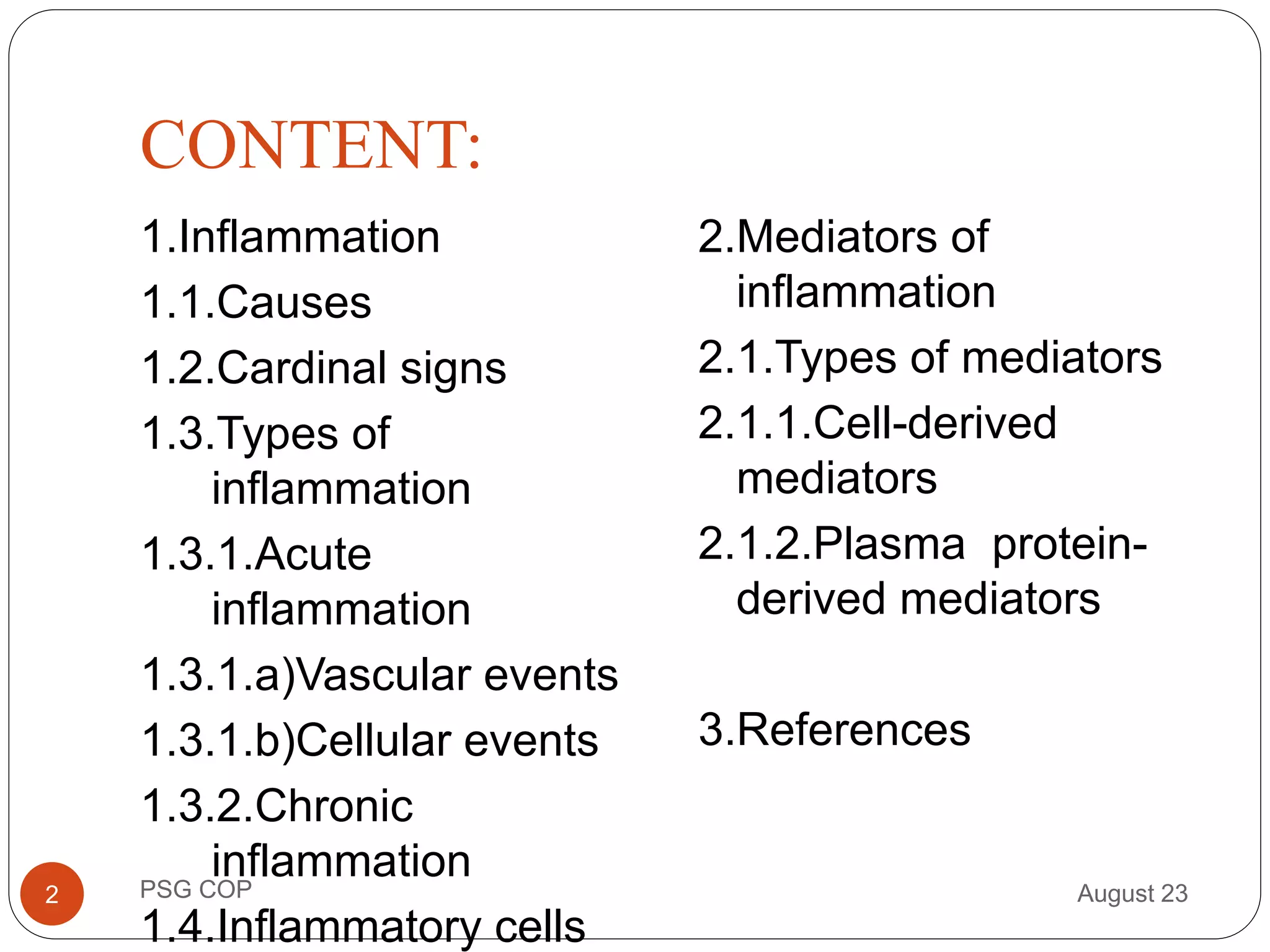 CONTENT:

1.Inflammation

1.1.Causes

1.2.Cardinal signs

1.3.Types of inflammation

1.3.1.Acute inflammation

1.3.1.a)Vascular events

1.3.1.b)Cellular events

1.3.2.Chronic inflammation

1.4.Inflammatory cells

2.Mediators of inflammation

2.1.Types of mediators

2.1.1.Cell-derived mediators

2.1.2.Plasma protein-derived mediators

3.References

2

PSG COP

August 23